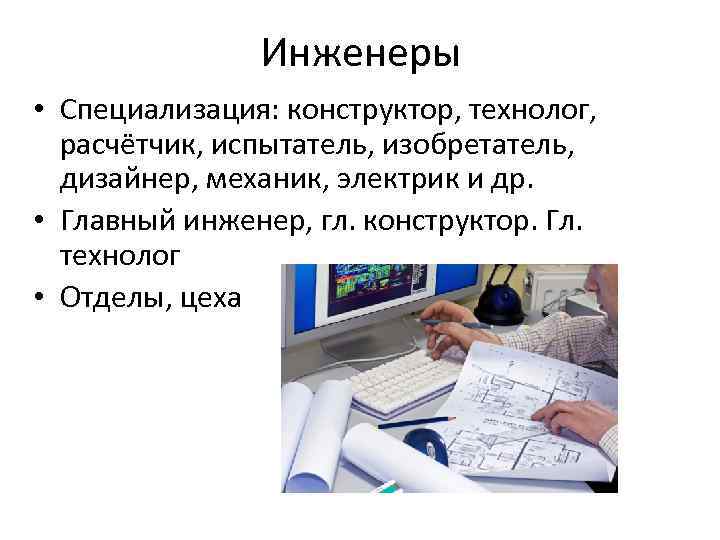 Инженеры

• Специализация: конструктор, технолог, расчётчик, испытатель, изобретатель, дизайнер, механик, электрик и др.
• Главный инженер, гл. конструктор. Гл. технолог
• Отделы, цеха